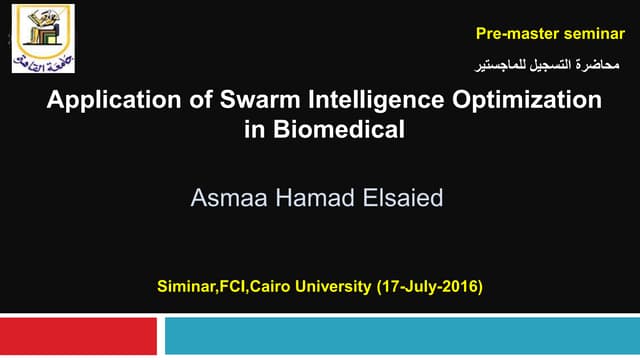 جامعة القاهرة

Pre-master seminar

محاضرة التسجيل للماجستير

Application of Swarm Intelligence Optimization in Biomedical

Asmaa Hamad Elsaied

Siminar,FCI,Cairo University (17-July-2016)